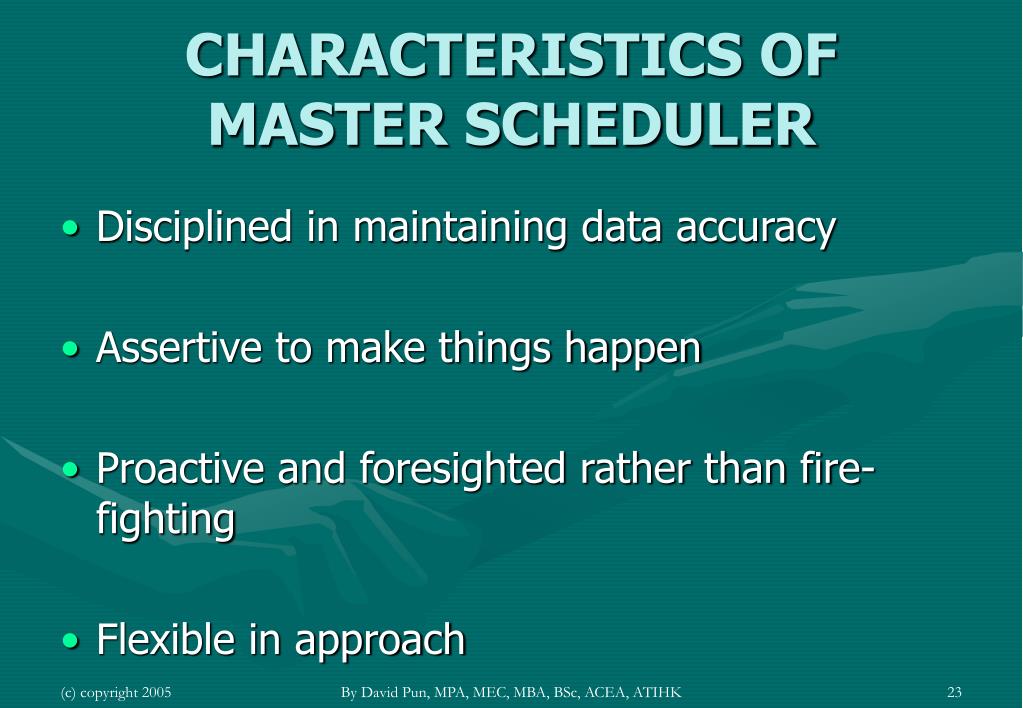 CHARACTERISTICS OF MASTER SCHEDULER

• Disciplined in maintaining data accuracy

• Assertive to make things happen

• Proactive and foresighted rather than fire-fighting

• Flexible in approach

(c) copyright 2005 By David Pun, MPA, MEC, MBA, BSc, ACEA, ATIHK 23